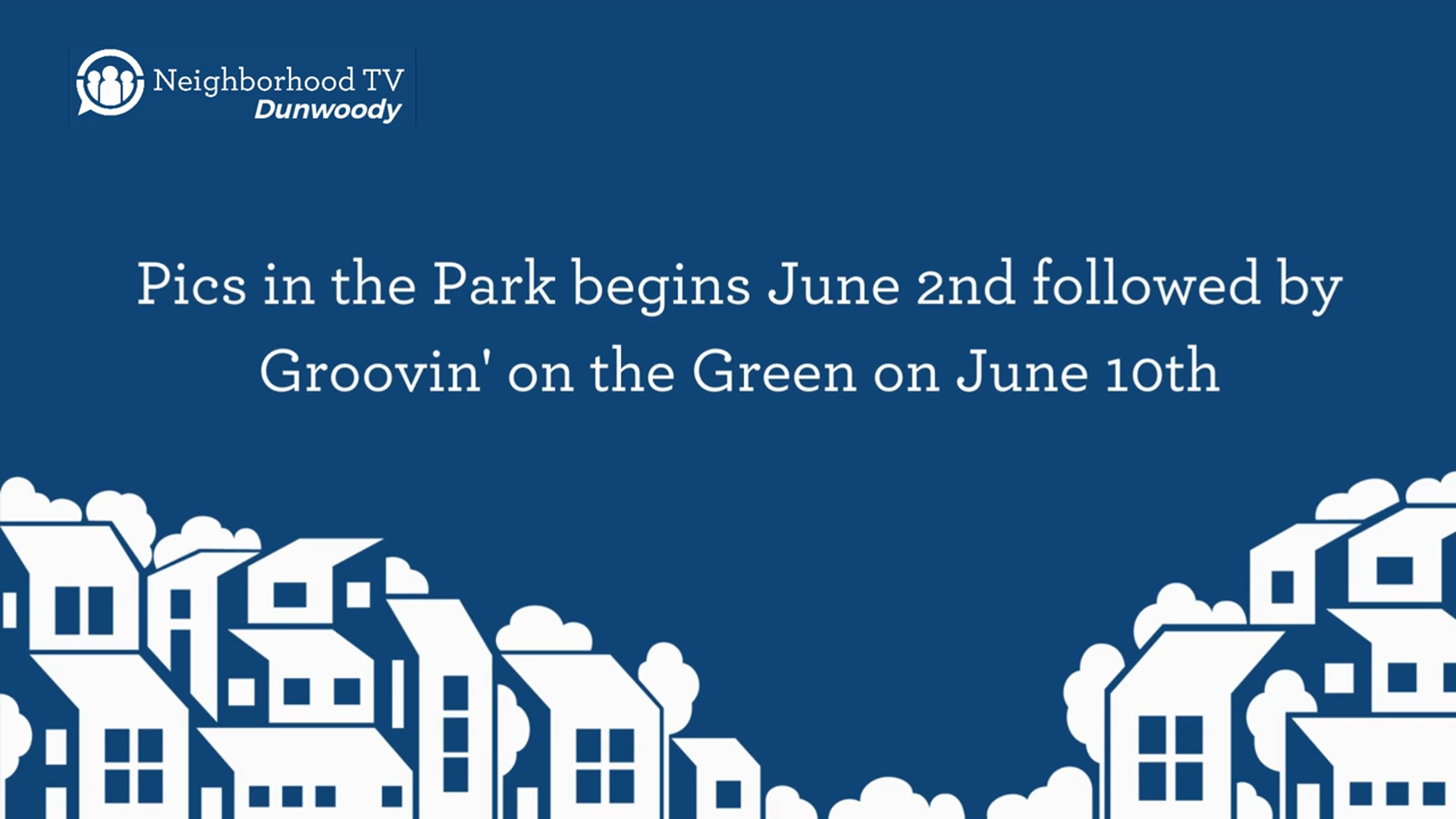 Neighborhood TV
Dunwoody

Pics in the Park begins June 2nd followed by Groovin' on the Green on June 10th